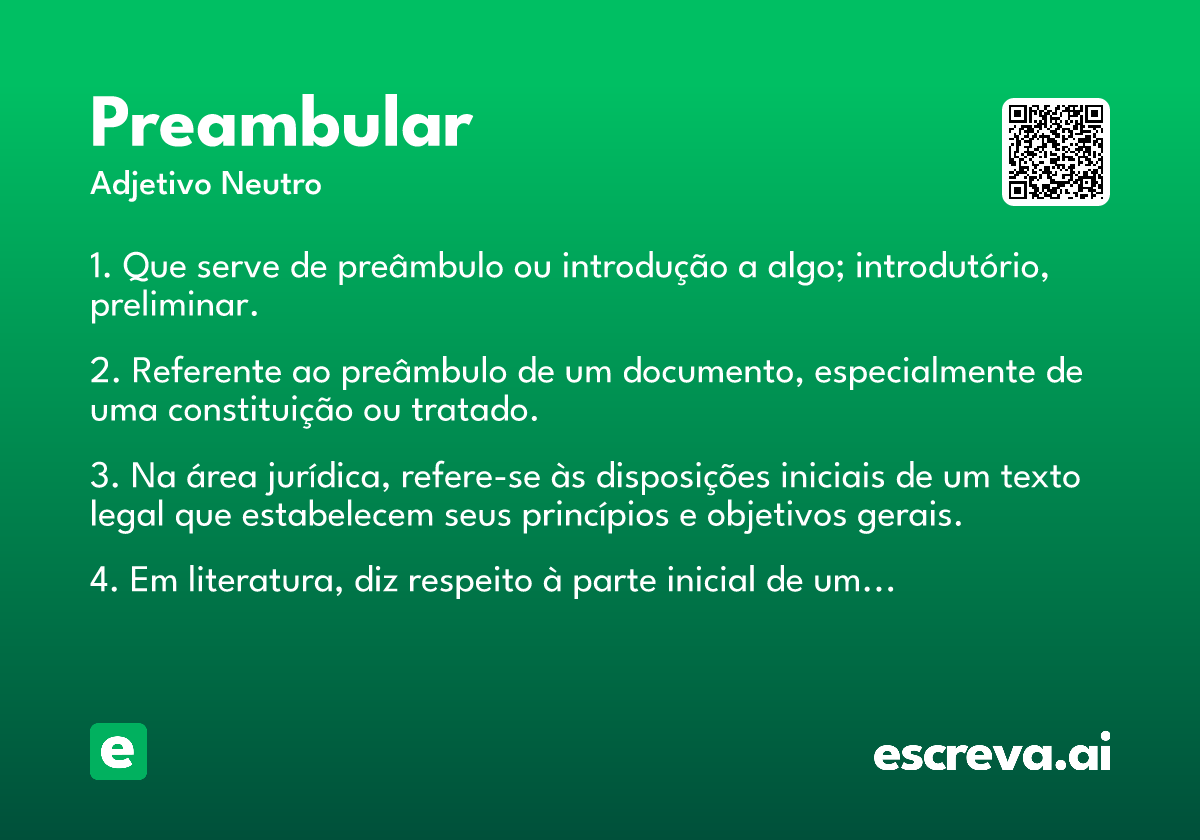 Preambular

Adjetivo Neutro

1. Que serve de preâmbulo ou introdução a algo; introdutório, preliminar.

2. Referente ao preâmbulo de um documento, especialmente de uma constituição ou tratado.

3. Na área jurídica, refere-se às disposições iniciais de um texto legal que estabelecem seus princípios e objetivos gerais.

4. Em literatura, diz respeito à parte inicial de um...

e

escreva.ai